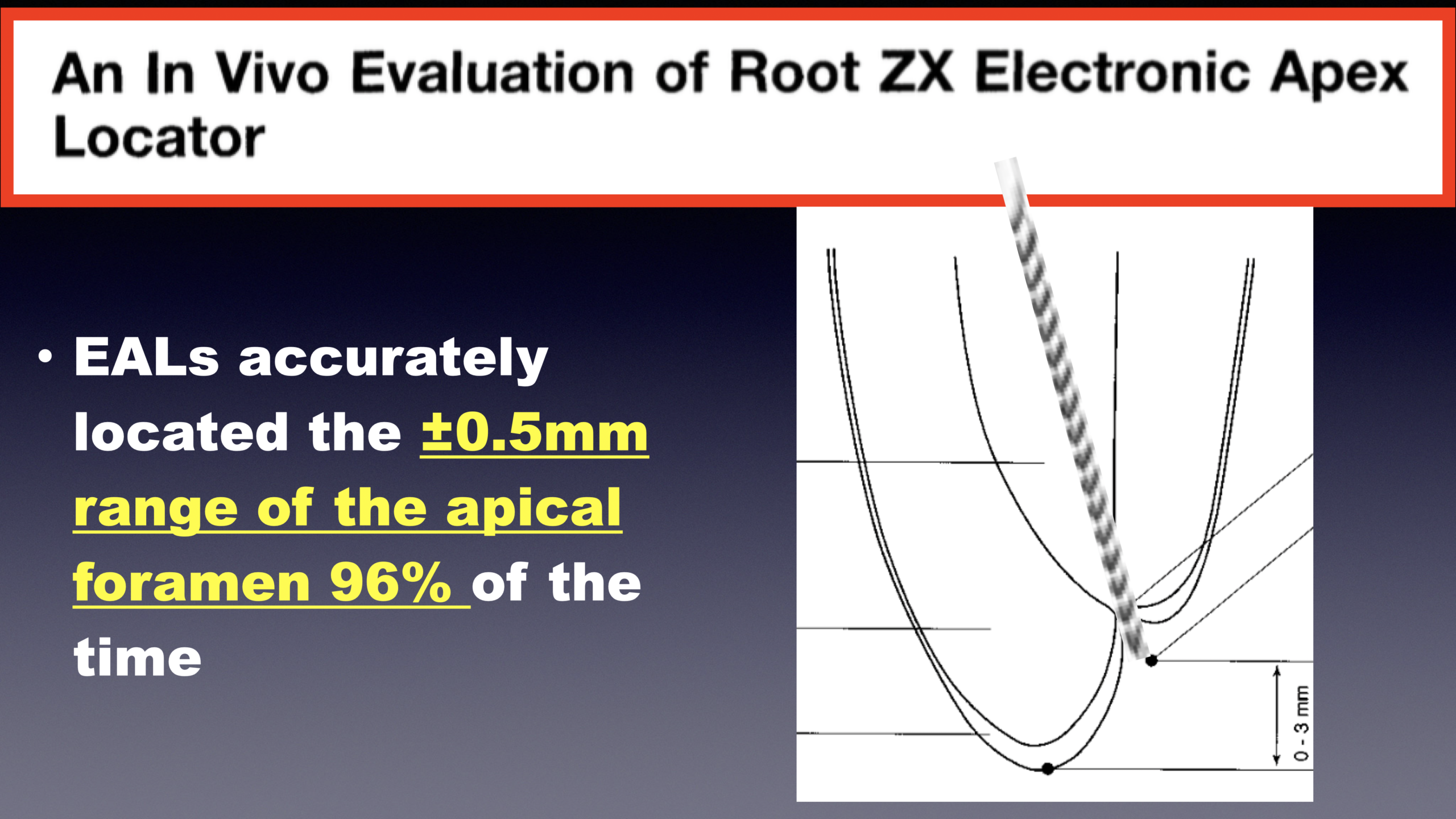 An In Vivo Evaluation of Root ZX Electronic Apex Locator

• EALs accurately located the ±0.5mm range of the apical foramen 96% of the time

0 - 3 mm